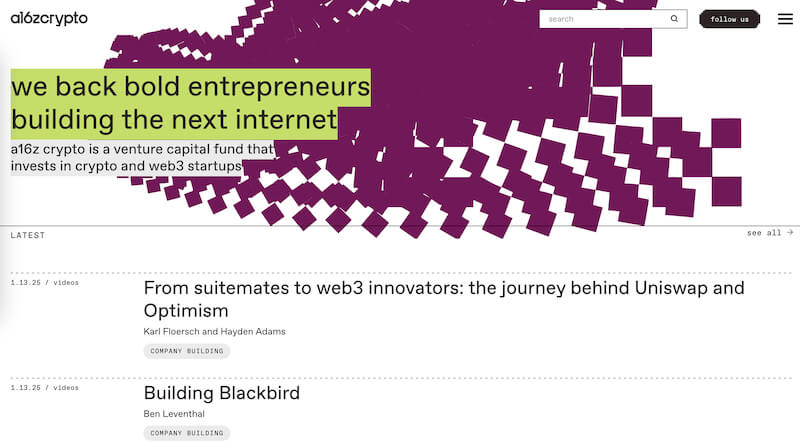 a16zcrypto

search

follow us

we back bold entrepreneurs building the next internet

a16z crypto is a venture capital fund that invests in crypto and web3 startups

LATEST

see all →

1.13.25 / videos

From suitemates to web3 innovators: the journey behind Uniswap and Optimism

Karl Floersch and Hayden Adams

COMPANY BUILDING

1.13.25 / videos

Building Blackbird

Ben Leventhal

COMPANY BUILDING